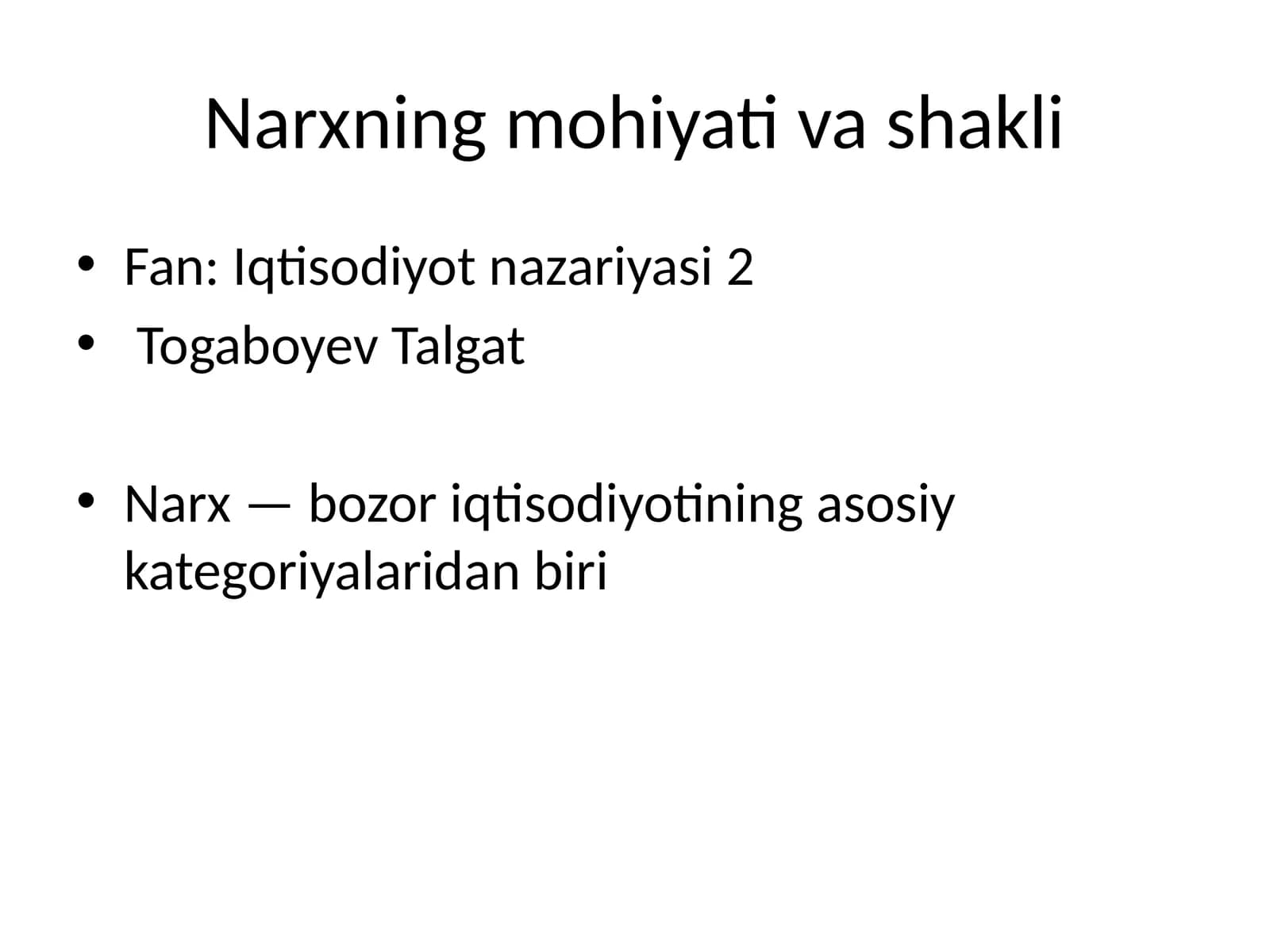 Narxning mohiyati va shakli

• Fan: Iqtisodiyot nazariyasi 2
• Togaboyev Talgat

• Narx — bozor iqtisodiyotining asosiy kategoriyalaridan biri